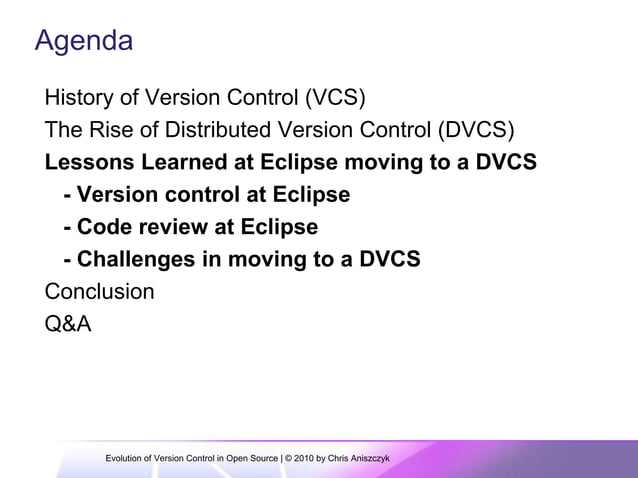 Agenda

History of Version Control (VCS)
The Rise of Distributed Version Control (DVCS)
Lessons Learned at Eclipse moving to a DVCS
- Version control at Eclipse
- Code review at Eclipse
- Challenges in moving to a DVCS
Conclusion
Q&A

Evolution of Version Control in Open Source | © 2010 by Chris Aniszczyk